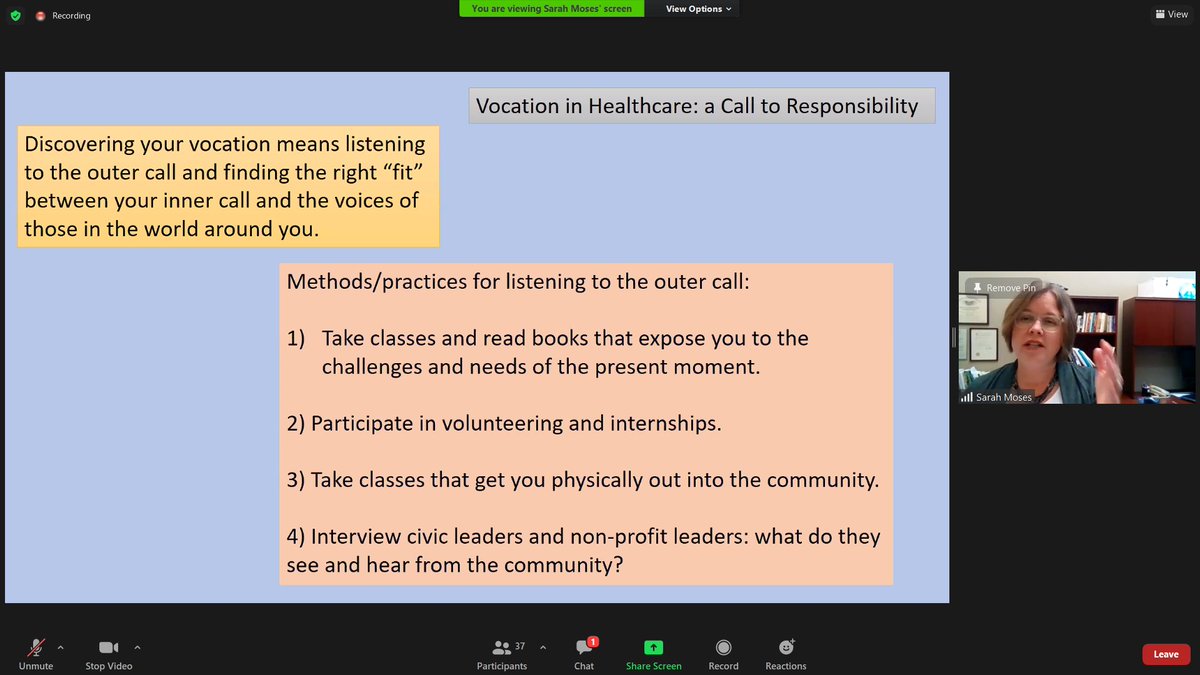 Recording

You are viewing Sarah Moses' screen

View Options

View

Vocation in Healthcare: a Call to Responsibility

Discovering your vocation means listening to the outer call and finding the right "fit" between your inner call and the voices of those in the world around you.

Methods/practices for listening to the outer call:

1) Take classes and read books that expose you to the challenges and needs of the present moment.

2) Participate in volunteering and internships.

3) Take classes that get you physically out into the community.

4) Interview civic leaders and non-profit leaders: what do they see and hear from the community?

Remove Pin

Sarah Moses

Unmute

Stop Video

37

Participants

1

Chat

Share Screen

Record

Reactions

Leave